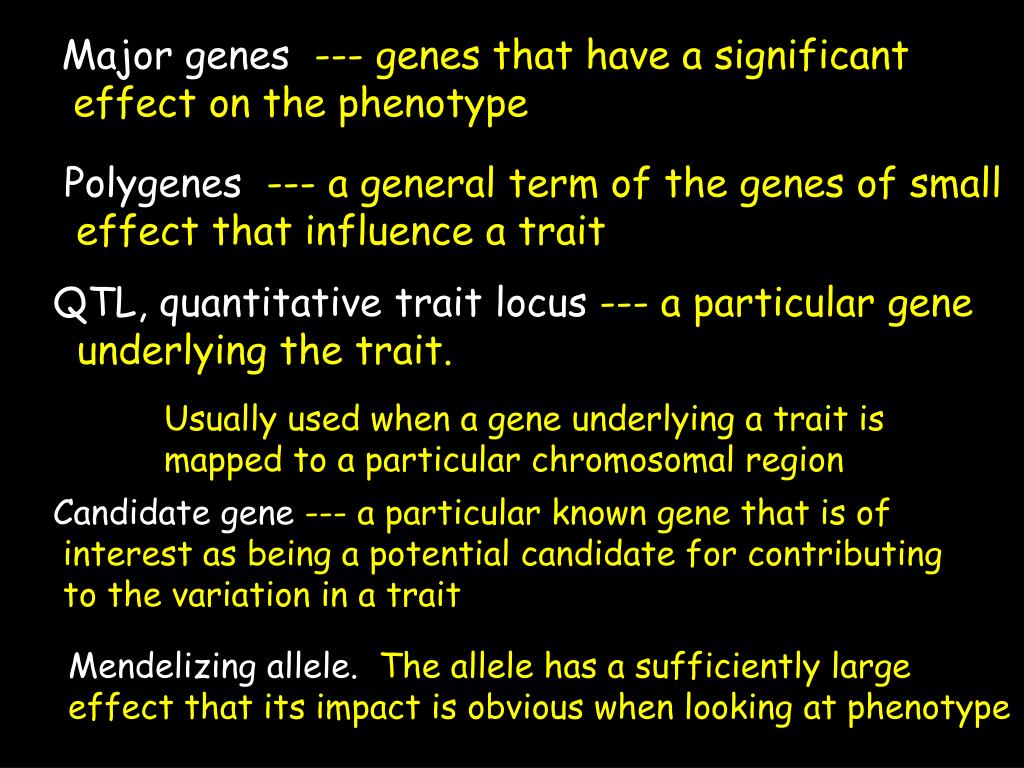 Major genes --- genes that have a significant effect on the phenotype

Polygenes --- a general term of the genes of small effect that influence a trait

QTL, quantitative trait locus --- a particular gene underlying the trait.

Usually used when a gene underlying a trait is mapped to a particular chromosomal region

Candidate gene --- a particular known gene that is of interest as being a potential candidate for contributing to the variation in a trait

Mendelizing allele. The allele has a sufficiently large effect that its impact is obvious when looking at phenotype